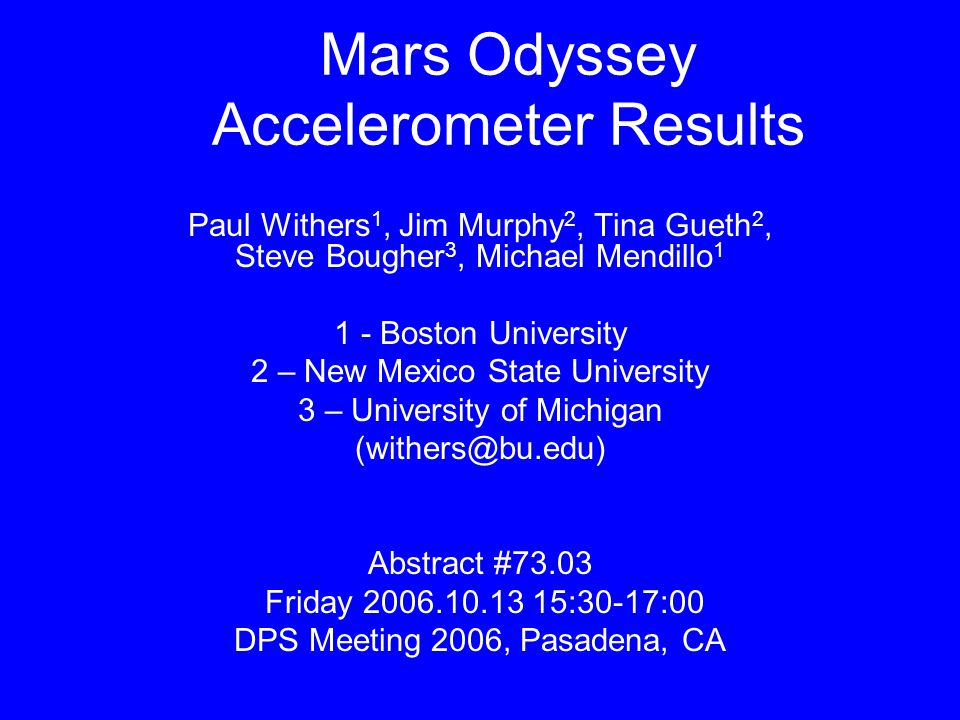 Mars Odyssey
Accelerometer Results

Paul Withers$^1$, Jim Murphy$^2$, Tina Gueth$^2$, Steve Bougher$^3$, Michael Mendillo$^1$

1 - Boston University
2 – New Mexico State University
3 – University of Michigan
(withers@bu.edu)

Abstract #73.03
Friday 2006.10.13 15:30-17:00
DPS Meeting 2006, Pasadena, CA